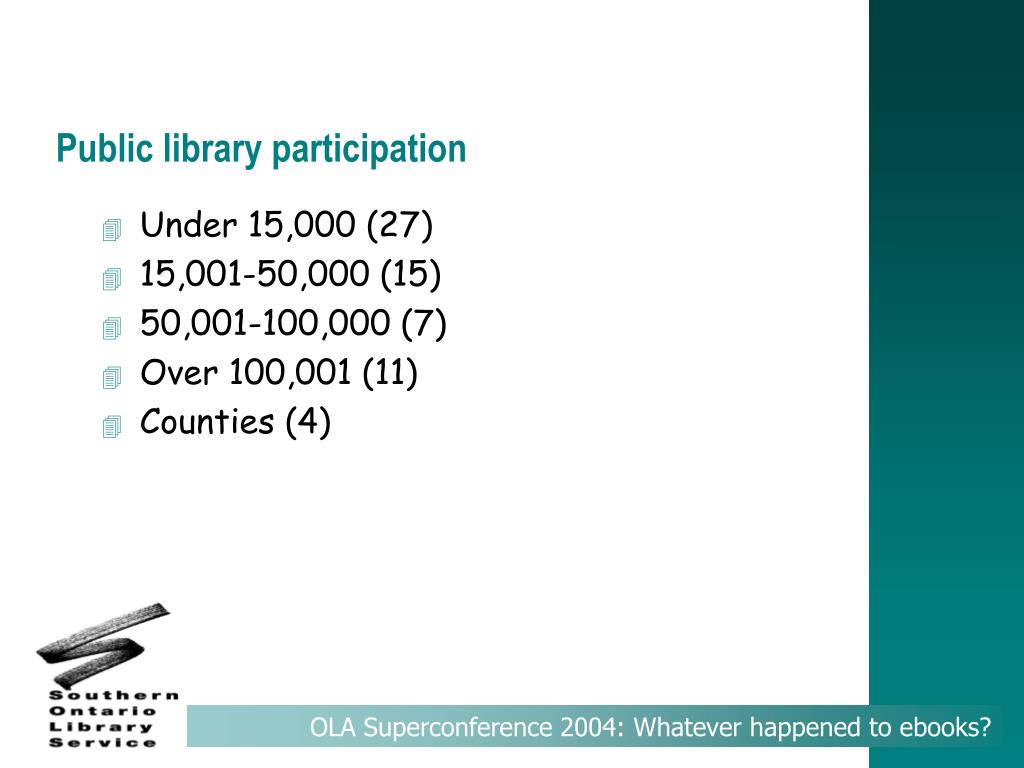 Public library participation

Under 15,000 (27)
15,001-50,000 (15)
50,001-100,000 (7)
Over 100,001 (11)
Counties (4)

Southern
Ontario
Library
Service

OLA Superconference 2004: Whatever happened to ebooks?